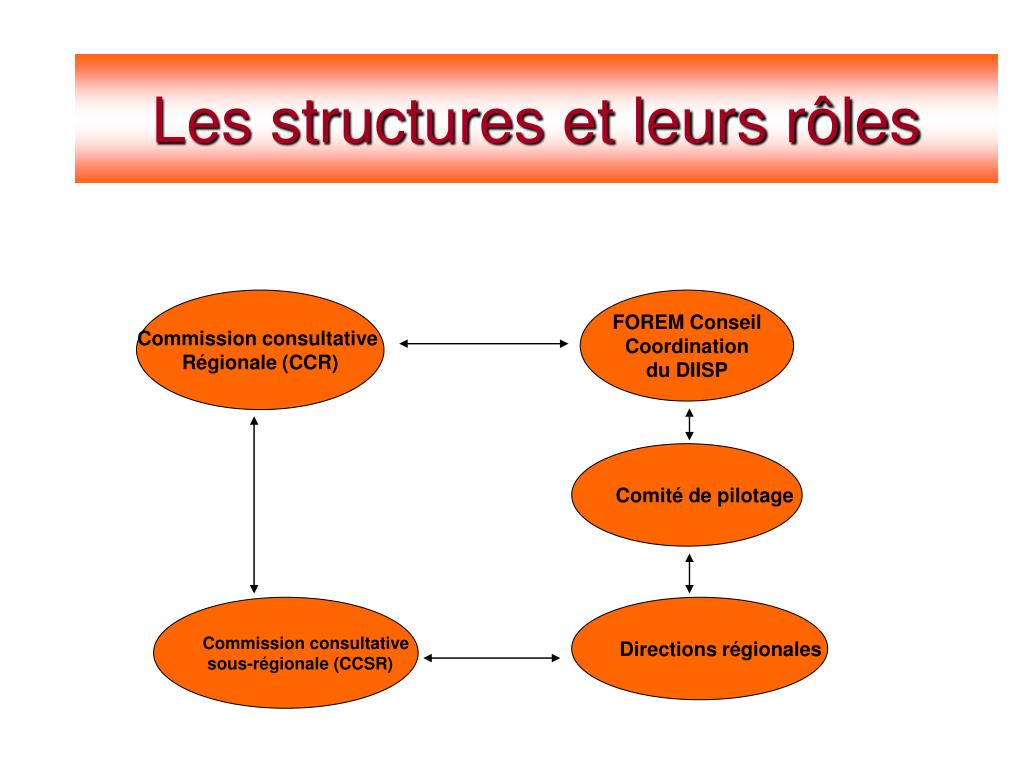 Les structures et leurs rôles

Commission consultative Régionale (CCR)

FOREM Conseil Coordination du DIISP

Comité de pilotage

Commission consultative sous-régionale (CCSR)

Directions régionales